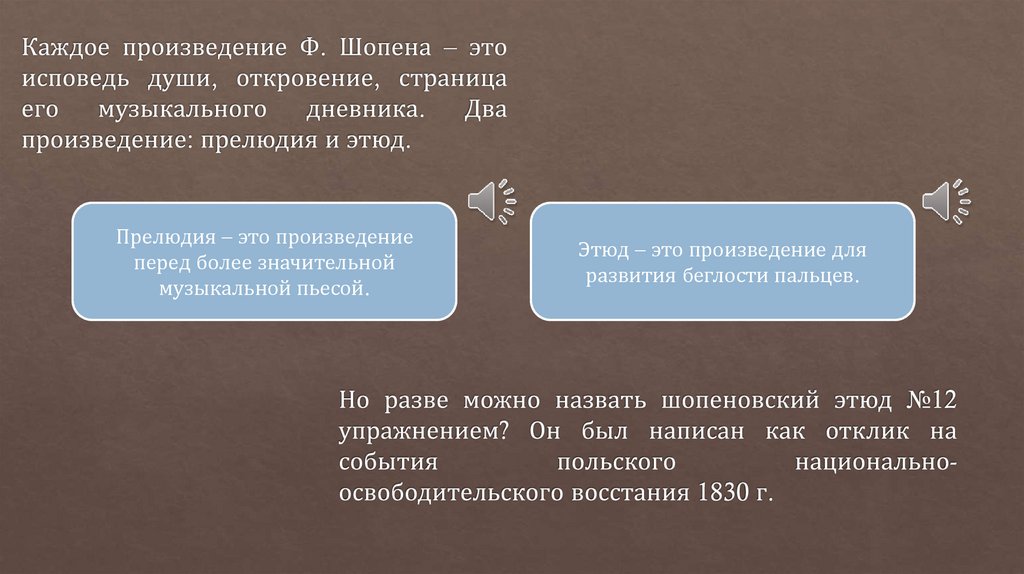 Каждое произведение Ф. Шопена – это исповедь души, откровение, страница его музыкального дневника. Два произведение: прелюдия и этюд.

Прелюдия – это произведение перед более значительной музыкальной пьесой.

Этюд – это произведение для развития беглости пальцев.

Но разве можно назвать шопеновский этюд №12 упражнением? Он был написан как отклик на события польского национально-освободительского восстания 1830 г.